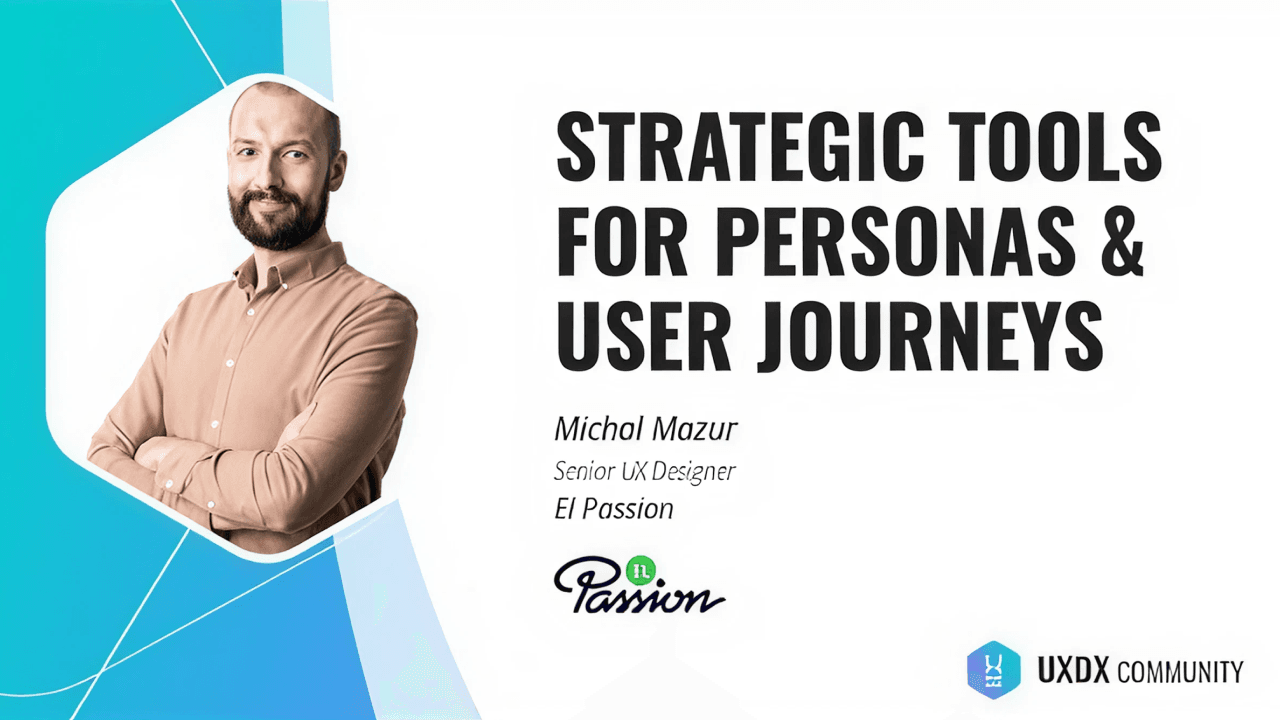 STRATEGIC TOOLS FOR PERSONAS & USER JOURNEYS

Michal Mazur
Senior UX Designer
El Passion

Passion

UXDX COMMUNITY